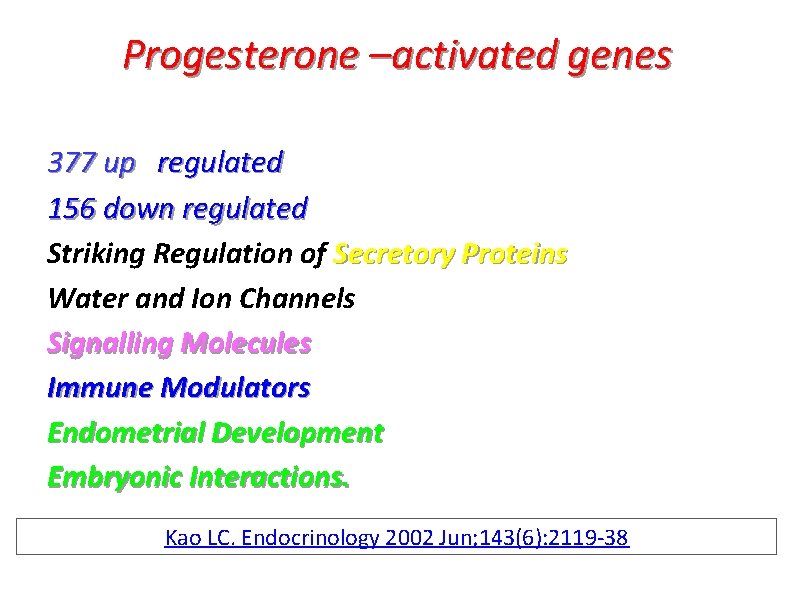 Progesterone –activated genes

377 up regulated
156 down regulated
Striking Regulation of Secretory Proteins
Water and Ion Channels
Signalling Molecules
Immune Modulators
Endometrial Development
Embryonic Interactions.

Kao LC. Endocrinology 2002 Jun;143(6):2119-38